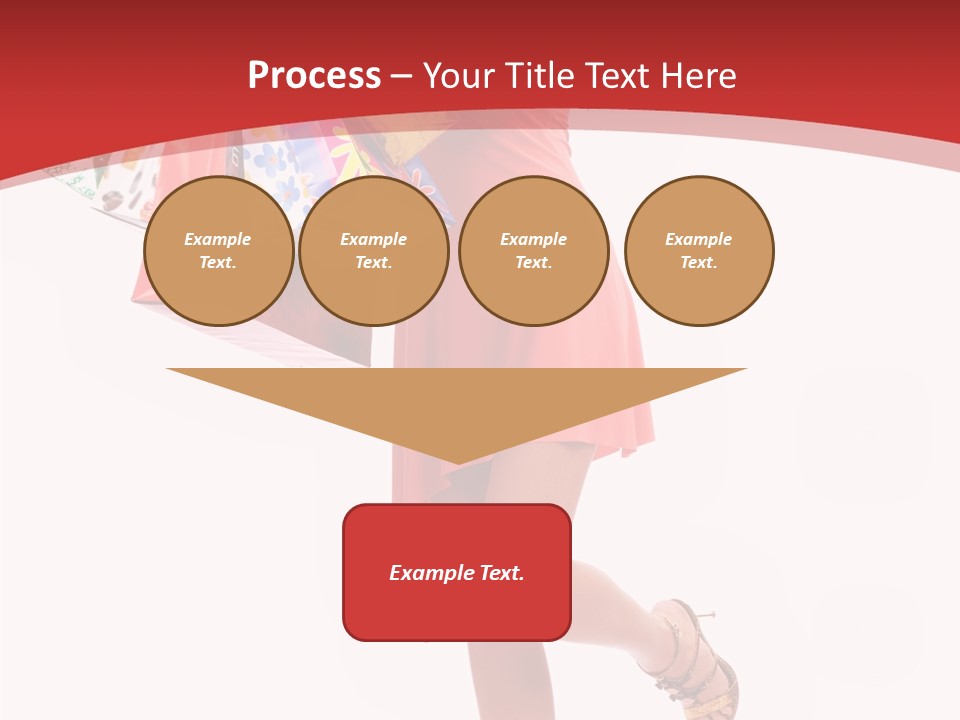 Process – Your Title Text Here

Example Text.

Example Text.

Example Text.

Example Text.

Example Text.